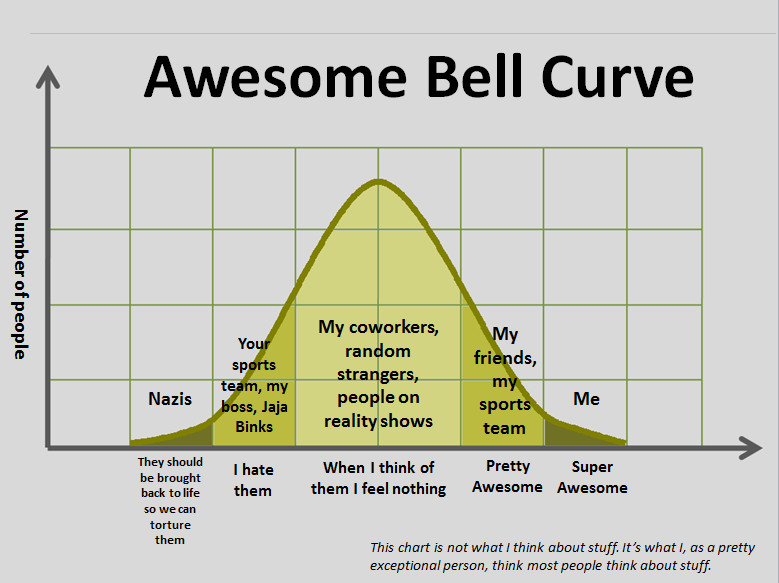 Awesome Bell Curve

Number of people

Nazis

Your sports team, my boss, Jaja Binks

My coworkers, random strangers, people on reality shows

My friends, my sports team

Me

They should be brought back to life so we can torture them

I hate them

When I think of them I feel nothing

Pretty Awesome

Super Awesome

This chart is not what I think about stuff. It's what I, as a pretty exceptional person, think most people think about stuff.